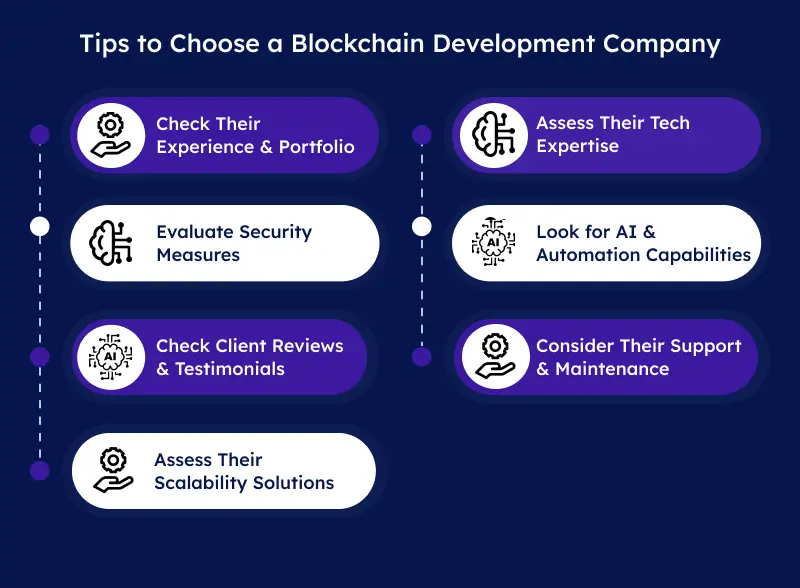 Tips to Choose a Blockchain Development Company

Check Their Experience & Portfolio

Evaluate Security Measures

AI

Check Client Reviews & Testimonials

Assess Their Scalability Solutions

Assess Their Tech Expertise

AI

Look for AI & Automation Capabilities

Consider Their Support & Maintenance